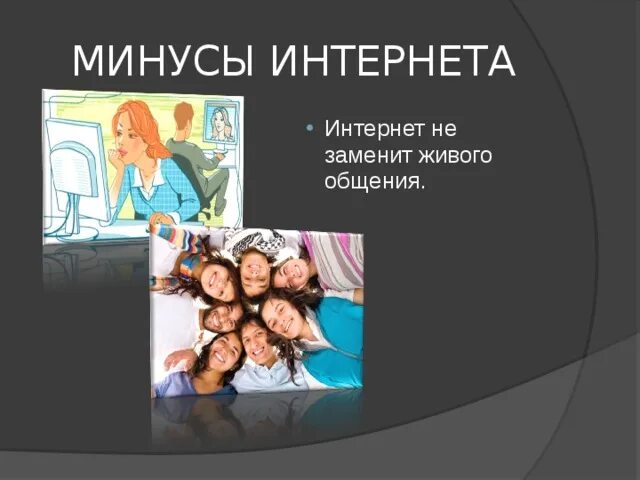 МИНУСЫ ИНТЕРНЕТА

• Интернет не заменит живого общения.